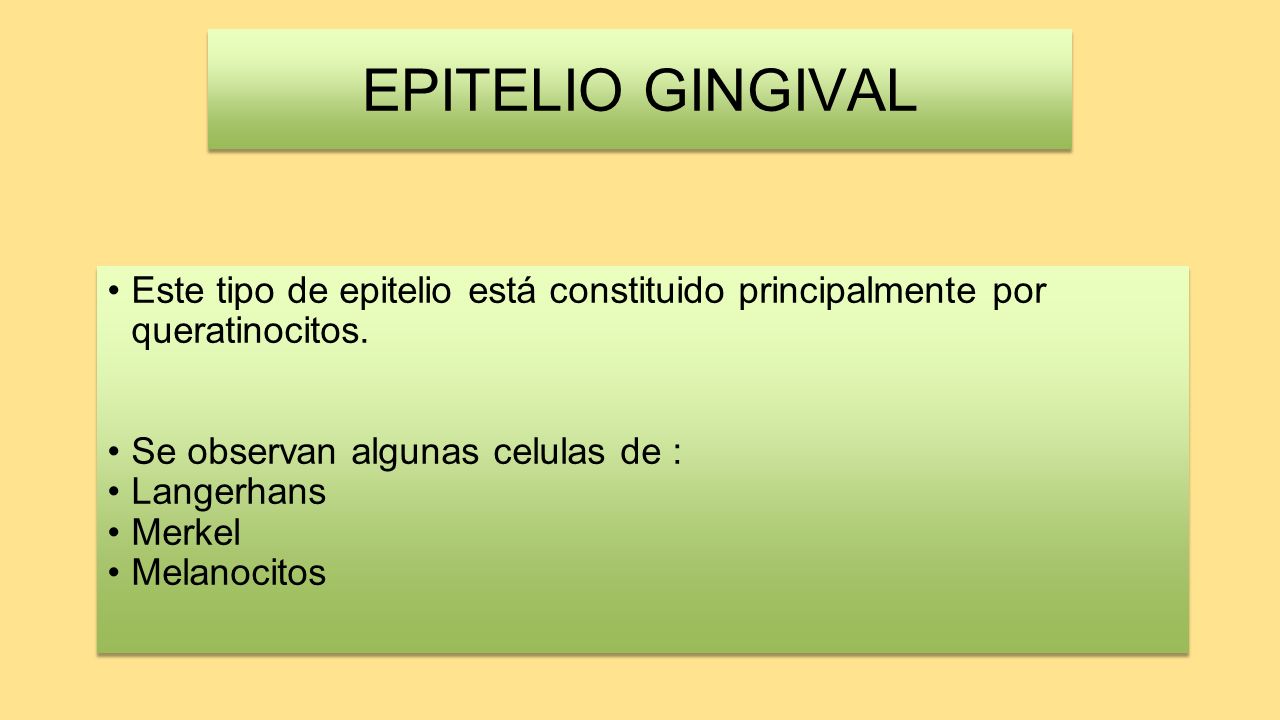 EPITELIO GINGIVAL

• Este tipo de epitelio está constituido principalmente por queratinocitos.

• Se observan algunas celulas de :
• Langerhans
• Merkel
• Melanocitos